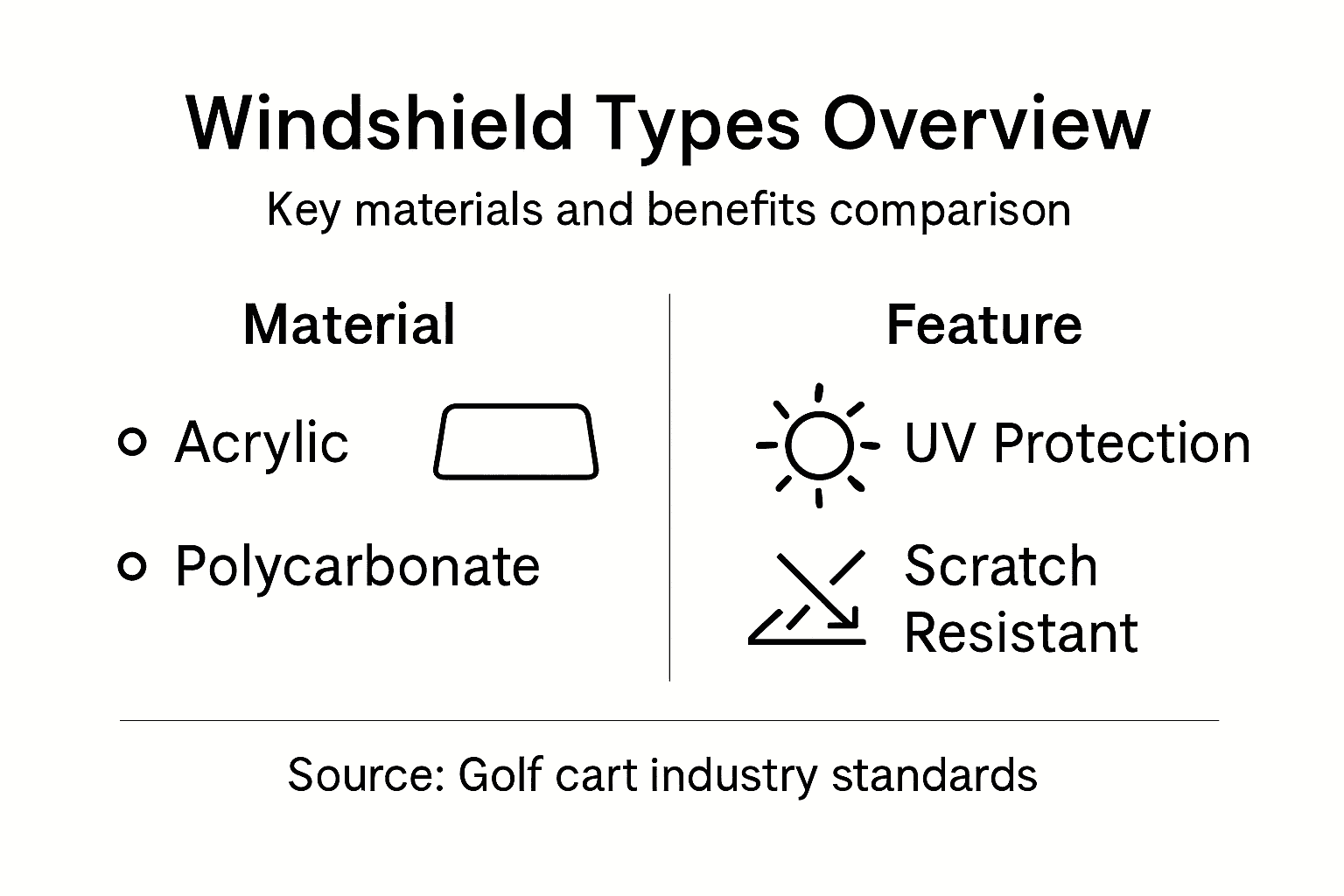 Windshield Types Overview

Key materials and benefits comparison

Material

Acrylic

Polycarbonate

Feature

UV Protection

Scratch Resistant

Source: Golf cart industry standards